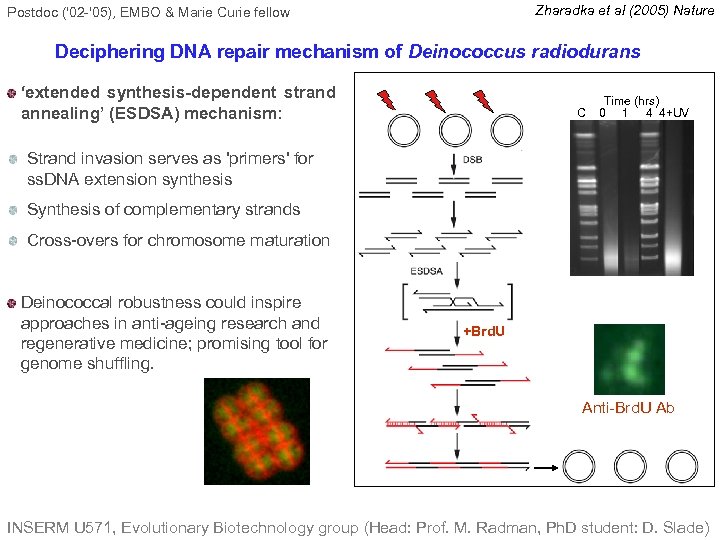 Postdoc ('02-'05), EMBO & Marie Curie fellow

Zharadka et al (2005) Nature

Deciphering DNA repair mechanism of Deinococcus radiodurans

'extended synthesis-dependent strand annealing' (ESDSA) mechanism:

Strand invasion serves as 'primers' for ssDNA extension synthesis

Synthesis of complementary strands

Cross-overs for chromosome maturation

Deinococcal robustness could inspire approaches in anti-ageing research and regenerative medicine; promising tool for genome shuffling.

DSB

ESDSA

+BrdU

Time (hrs)
C 0 1 4 4+UV

Anti-BrdU Ab

INSERM U571, Evolutionary Biotechnology group (Head: Prof. M. Radman, PhD student: D. Slade)